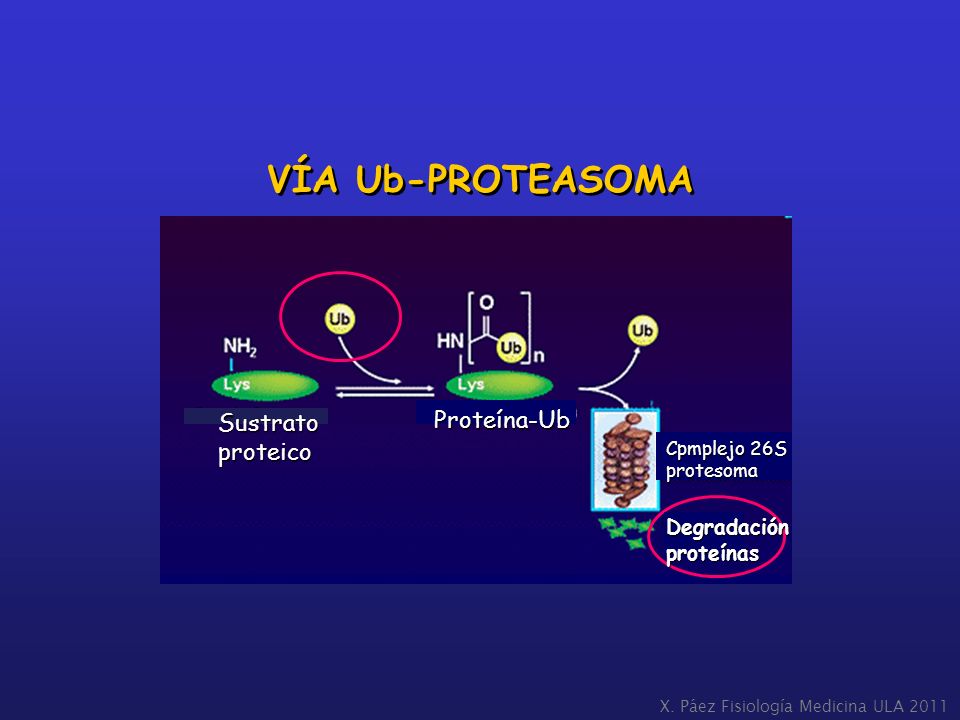 VÍA Ub-PROTEASOMA

Ub

$NH_2$

Lys

Sustrato proteico

O

HN

Ub

n

Lys

Proteína-Ub

Ub

Cpmplejo 26S protesoma

Degradación proteínas

X. Páez Fisiología Medicina ULA 2011